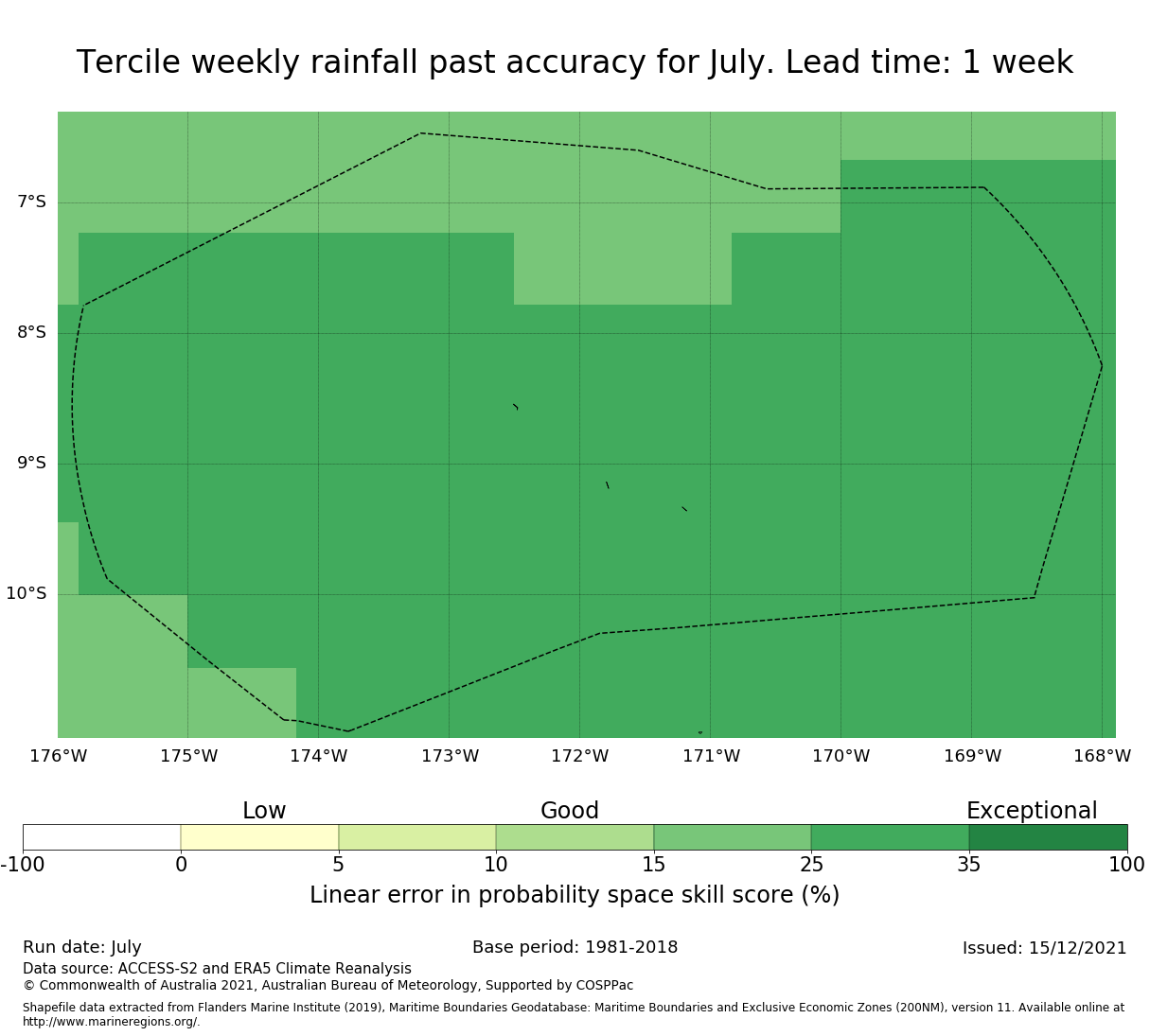 Tercile weekly rainfall past accuracy for July. Lead time: 1 week

7°S
8°S
9°S
10°S

176°W 175°W 174°W 173°W 172°W 171°W 170°W 169°W 168°W

Low Good Exceptional

-100 0 5 10 15 25 35 100

Linear error in probability space skill score (%)

Run date: July
Base period: 1981-2018
Issued: 15/12/2021

Data source: ACCESS-S2 and ERA5 Climate Reanalysis
© Commonwealth of Australia 2021, Australian Bureau of Meteorology, Supported by COSPPac

Shapefile data extracted from Flanders Marine Institute (2019), Maritime Boundaries Geodatabase: Maritime Boundaries and Exclusive Economic Zones (200NM), version 11. Available online at http://www.marineregions.org/.